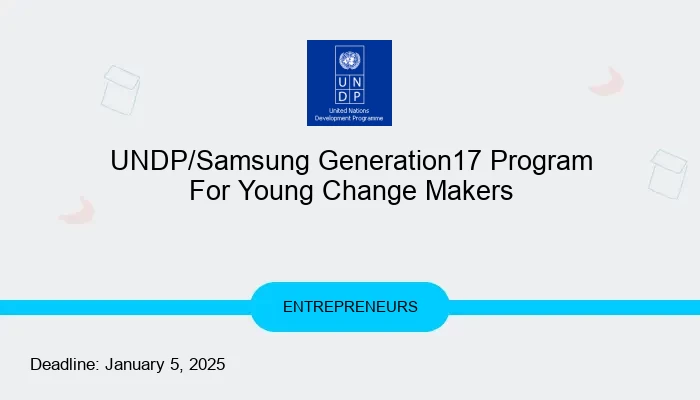 U N
D P

United Nations
Development Programme

UNDP/Samsung Generation17 Program For Young Change Makers

ENTREPRENEURS

Deadline: January 5, 2025